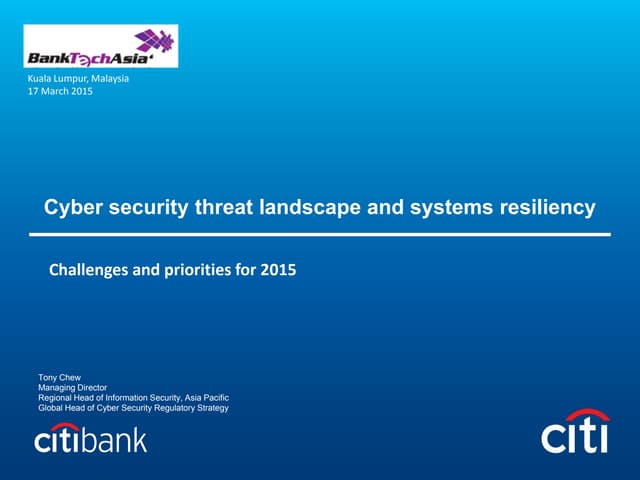 BankTechAsia

Kuala Lumpur, Malaysia
17 March 2015

Cyber security threat landscape and systems resiliency

Challenges and priorities for 2015

Tony Chew
Managing Director
Regional Head of Information Security, Asia Pacific
Global Head of Cyber Security Regulatory Strategy

citibank

citi